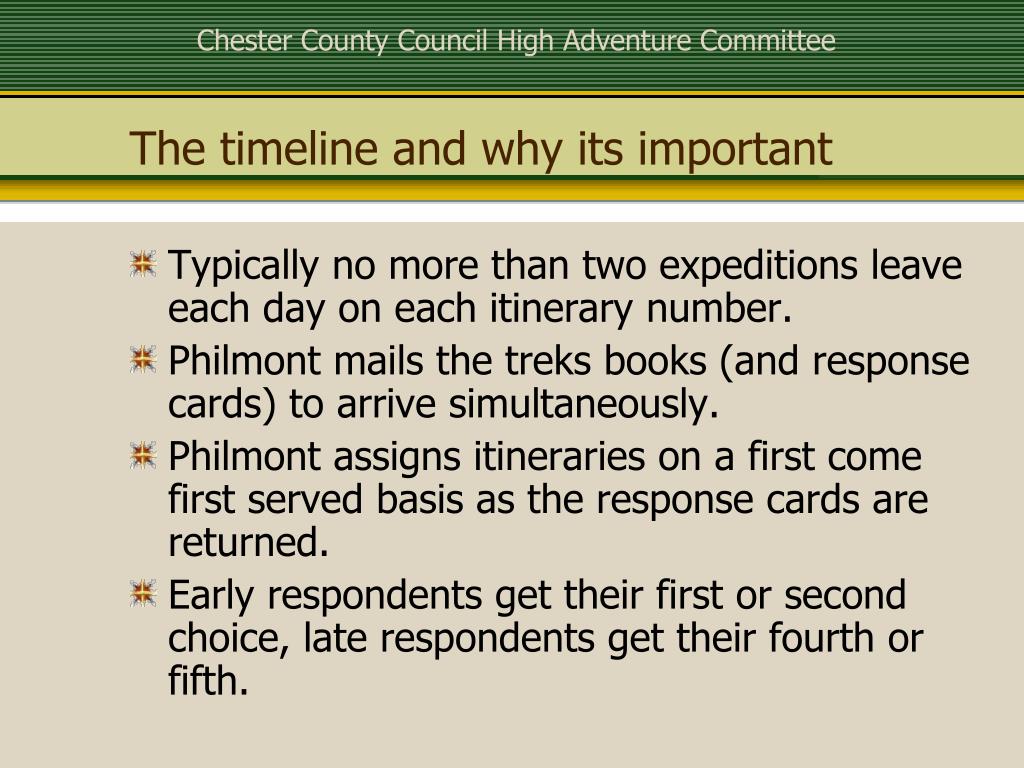 Chester County Council High Adventure Committee

The timeline and why its important

Typically no more than two expeditions leave each day on each itinerary number.

Philmont mails the treks books (and response cards) to arrive simultaneously.

Philmont assigns itineraries on a first come first served basis as the response cards are returned.

Early respondents get their first or second choice, late respondents get their fourth or fifth.